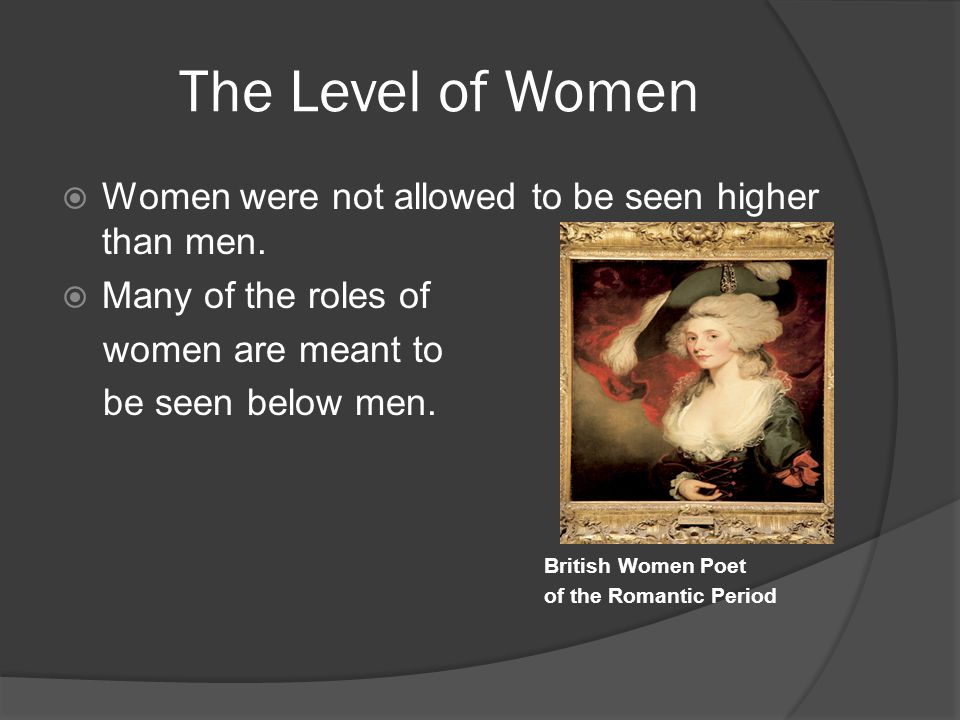 The Level of Women

Women were not allowed to be seen higher than men.

Many of the roles of women are meant to be seen below men.

British Women Poet of the Romantic Period